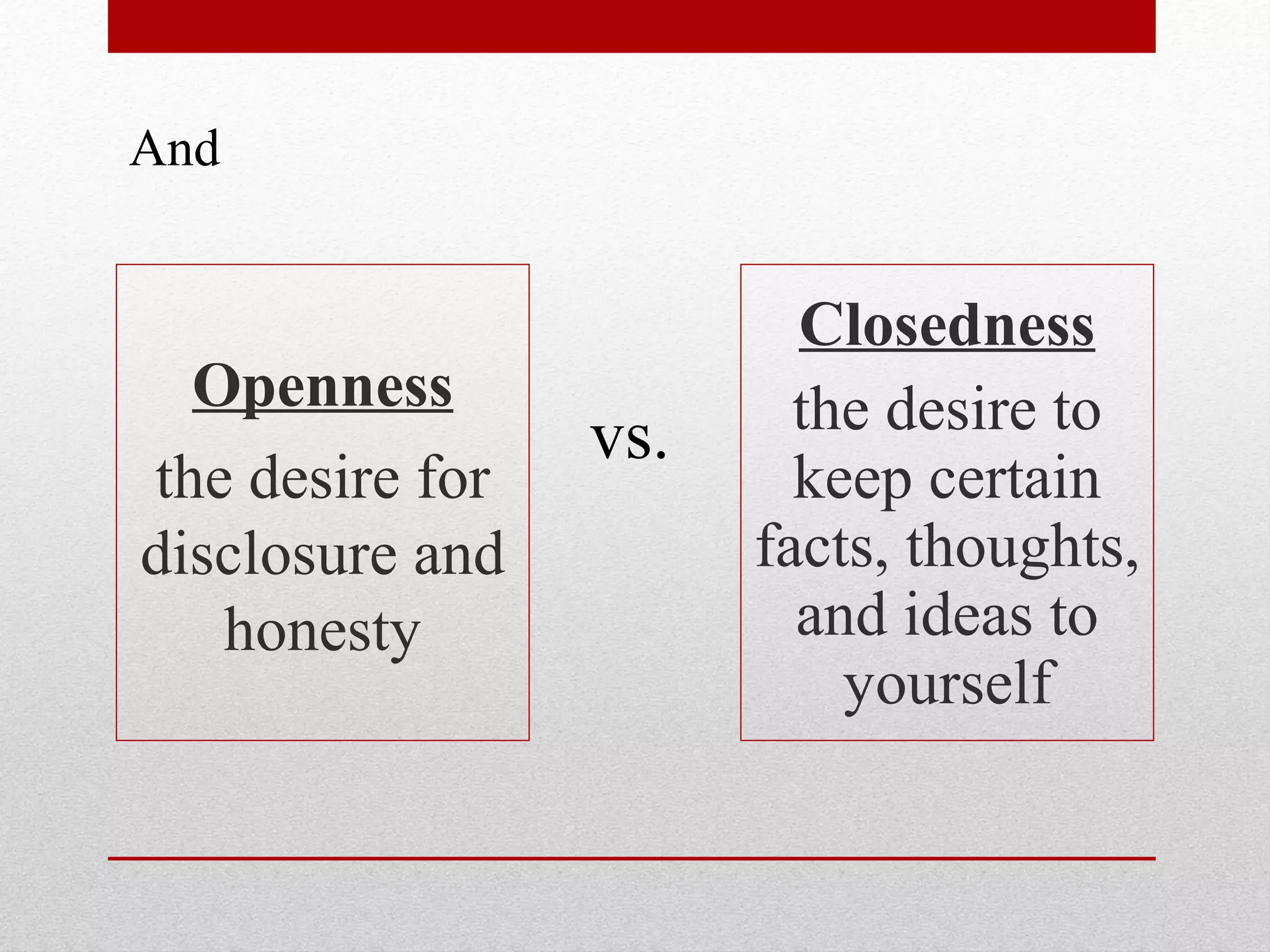 And

Openness

the desire for disclosure and honesty

vs.

Closedness

the desire to keep certain facts, thoughts, and ideas to yourself